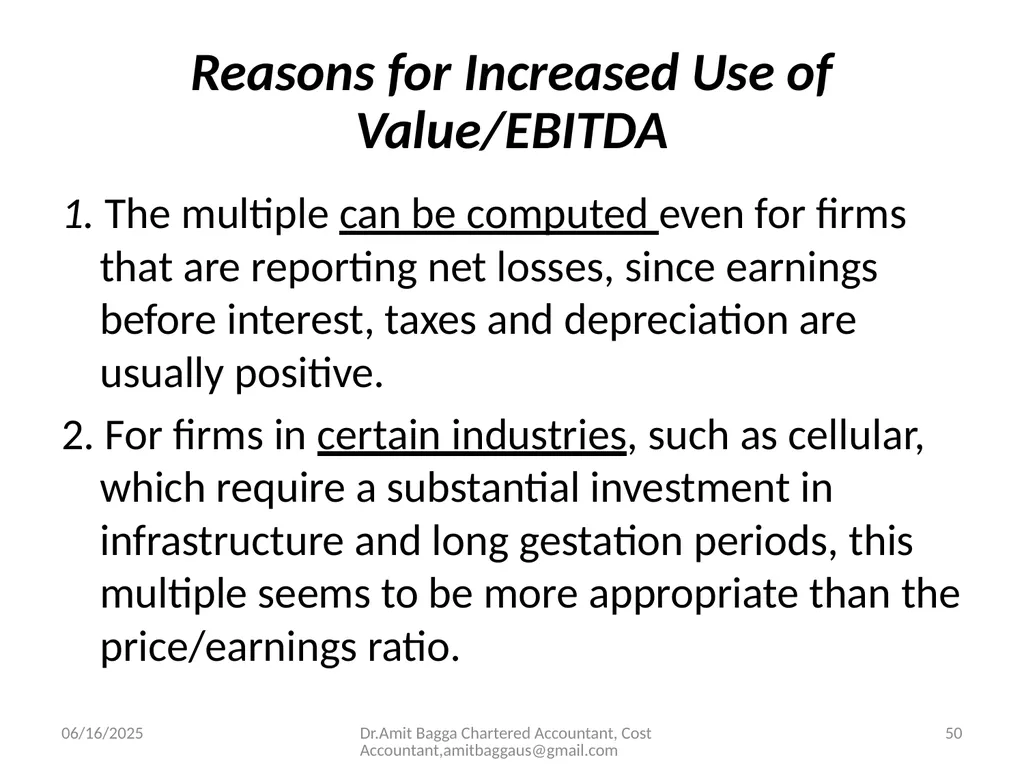 Reasons for Increased Use of Value/EBITDA

1. The multiple can be computed even for firms that are reporting net losses, since earnings before interest, taxes and depreciation are usually positive.

2. For firms in certain industries, such as cellular, which require a substantial investment in infrastructure and long gestation periods, this multiple seems to be more appropriate than the price/earnings ratio.

06/16/2025

Dr.Amit Bagga Chartered Accountant, Cost Accountant,amitbaggaus@gmail.com

50